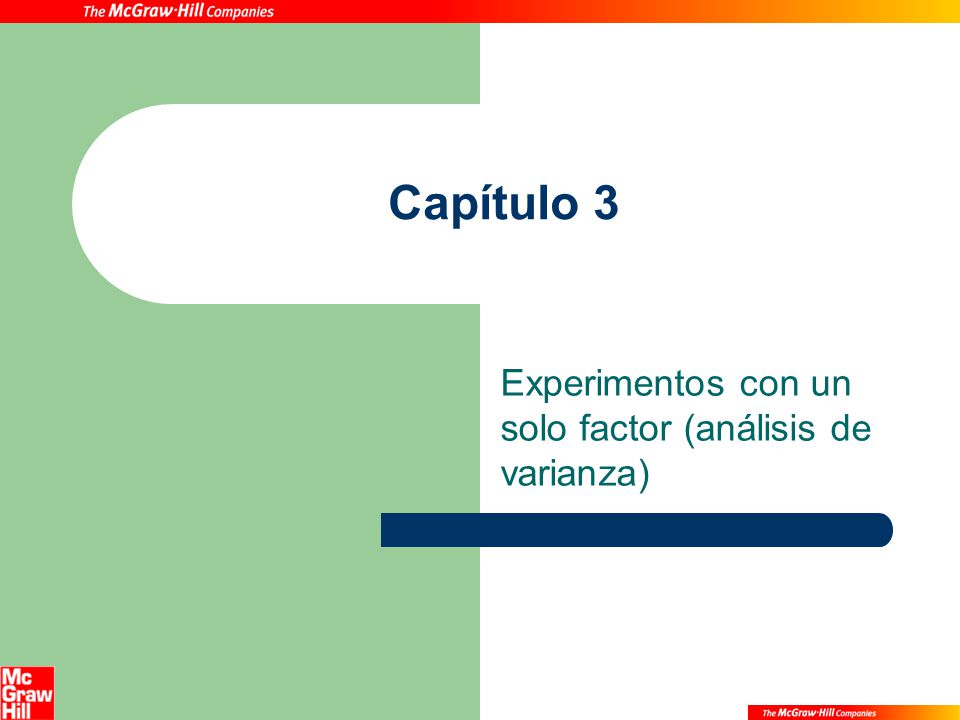 The McGraw·Hill Companies

Capítulo 3

Experimentos con un solo factor (análisis de varianza)

Mc Graw Hill

The McGraw·Hill Companies